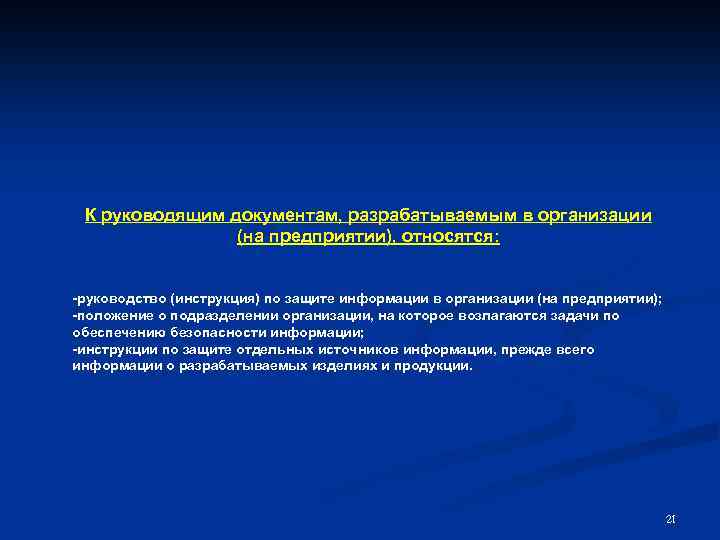 К руководящим документам, разрабатываемым в организации (на предприятии), относятся:

-руководство (инструкция) по защите информации в организации (на предприятии);
-положение о подразделении организации, на которое возлагаются задачи по обеспечению безопасности информации;
-инструкции по защите отдельных источников информации, прежде всего информации о разрабатываемых изделиях и продукции.

21